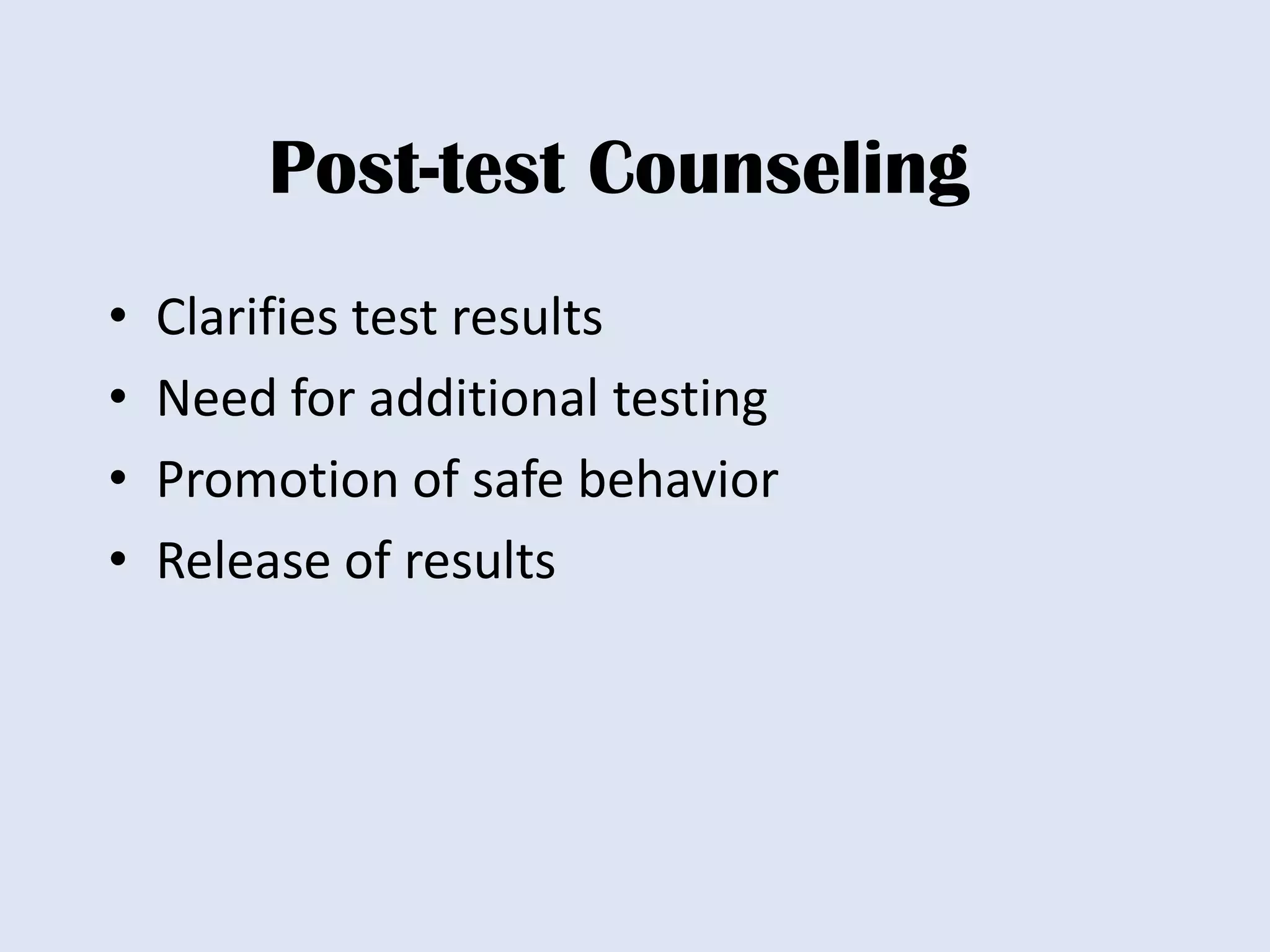 Post-test Counseling

• Clarifies test results
• Need for additional testing
• Promotion of safe behavior
• Release of results